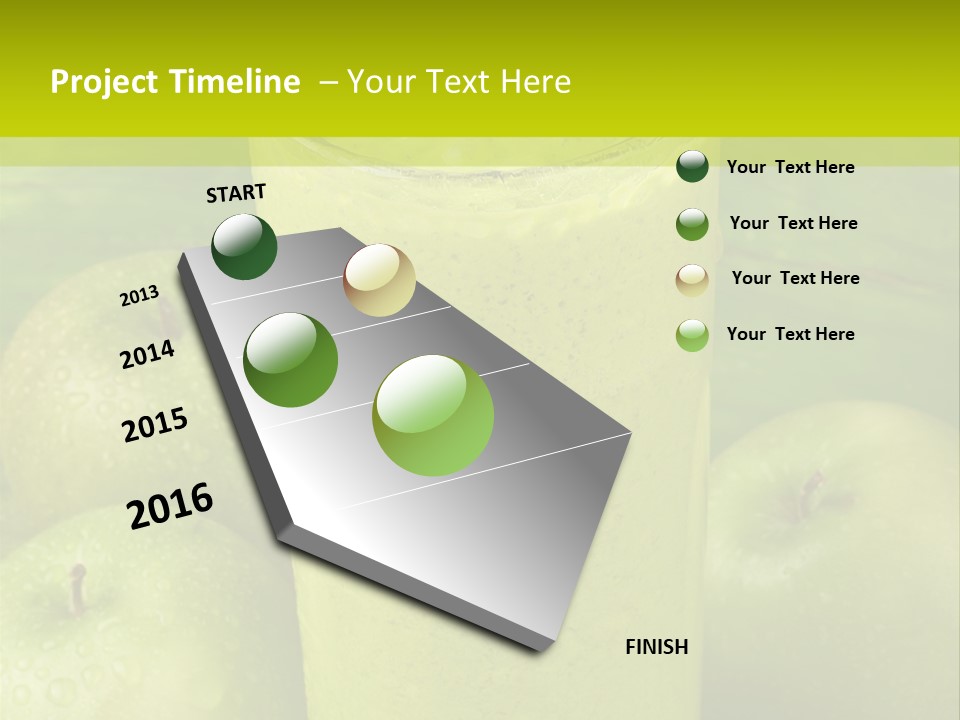 Project Timeline – Your Text Here

START

2013

2014

2015

2016

FINISH

Your Text Here

Your Text Here

Your Text Here

Your Text Here